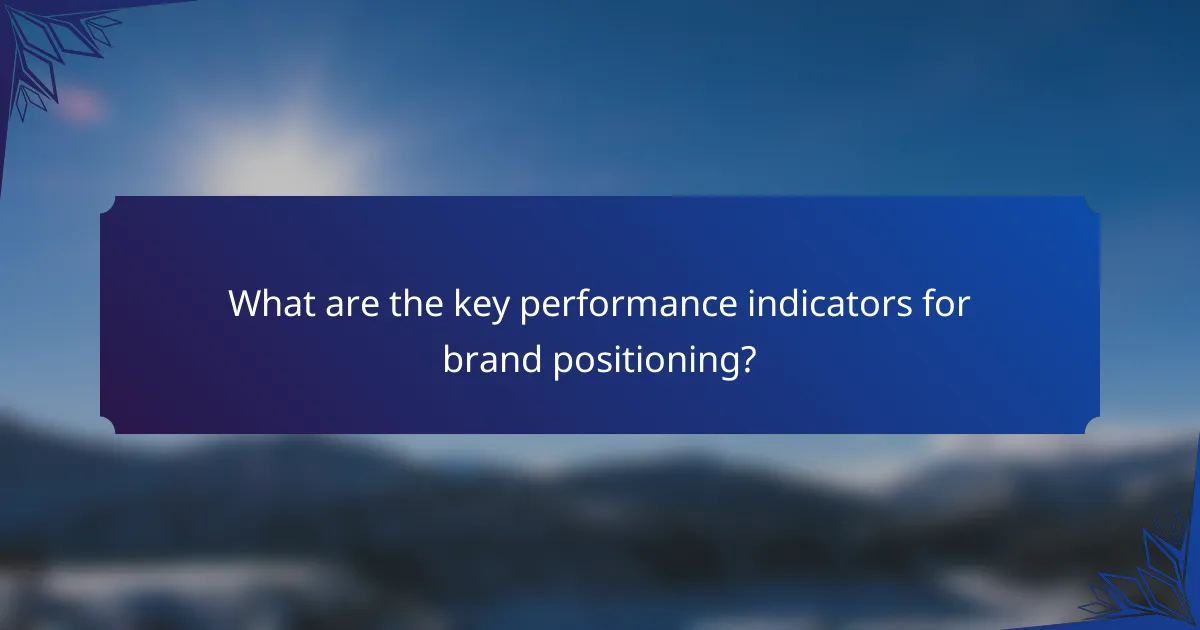 What are the key performance indicators for brand positioning?